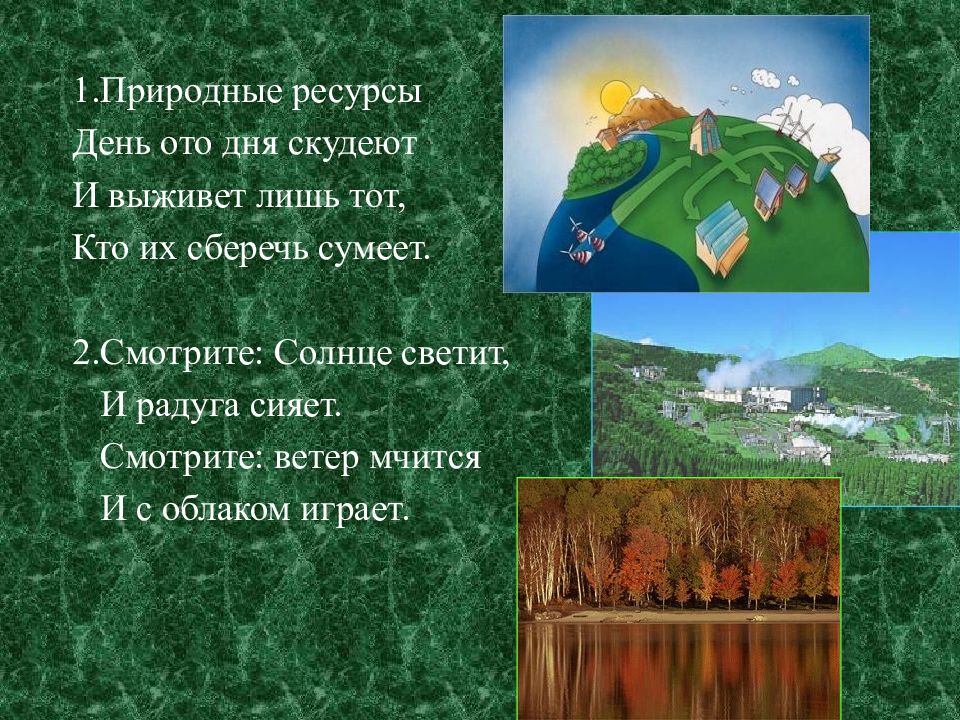 1.Природные ресурсы
День ото дня скудеют
И выживет лишь тот,
Кто их сберечь сумеет.

2.Смотрите: Солнце светит,
И радуга сияет.
Смотрите: ветер мчится
И с облаком играет.